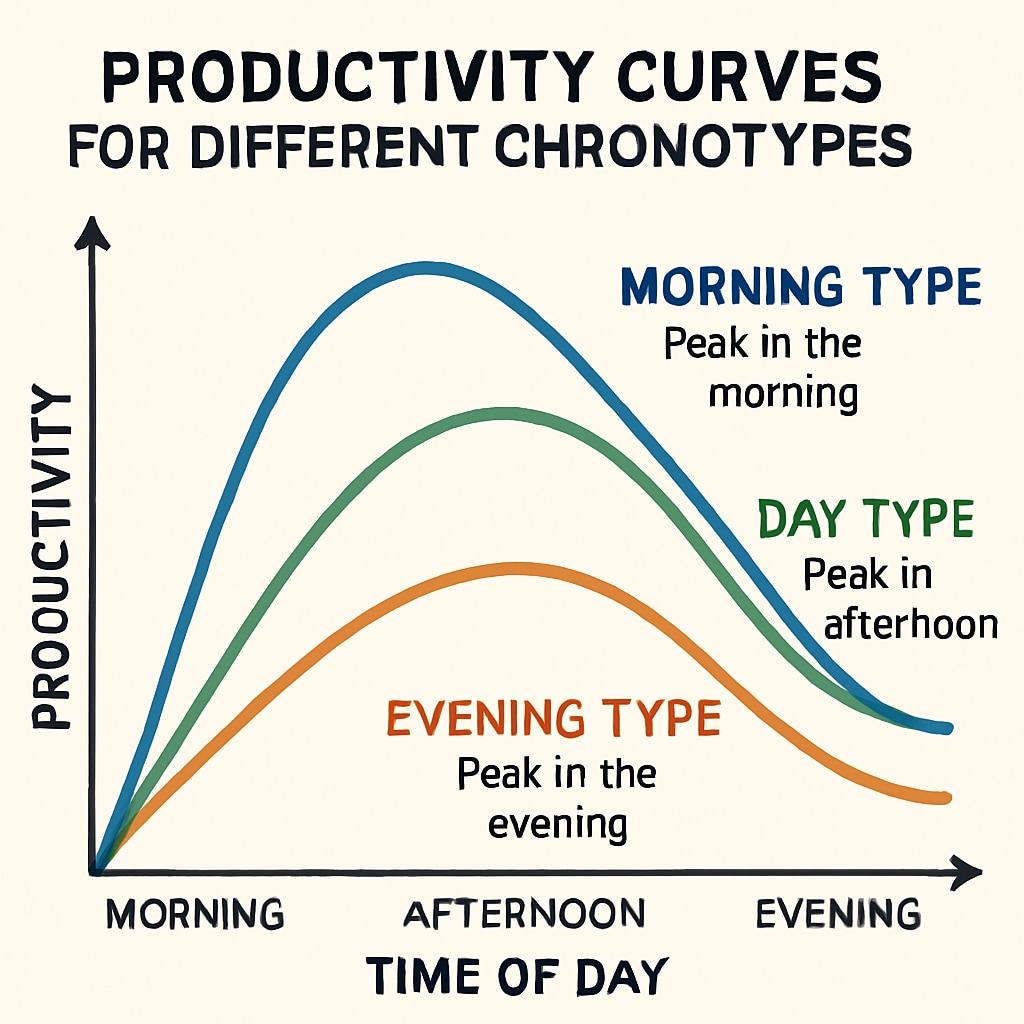 PRODUCTIVITY CURVES
FOR DIFFERENT CHRONOTYPES

PROOUCTIVITY

MORNING TYPE
Peak in the morning

DAY TYPE
Peak in afterhoon

EVENING TYPE
Peak in the evening

MORNING
AFTERNOON
EVENING

TIME OF DAY